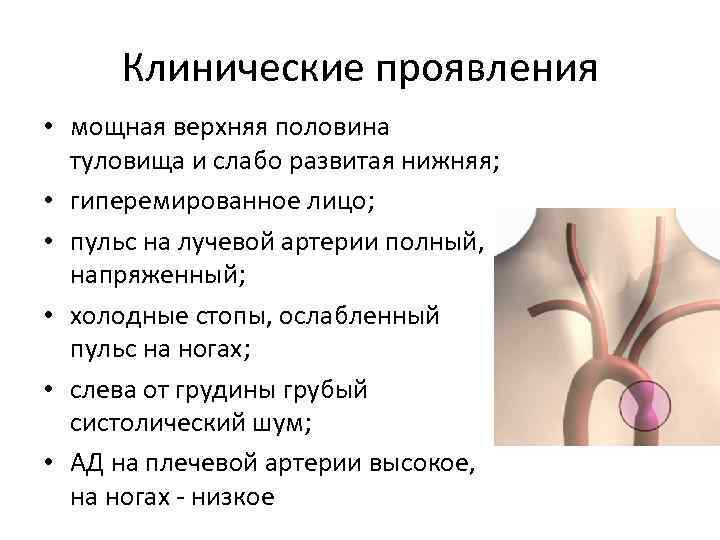 Клинические проявления

• мощная верхняя половина туловища и слабо развитая нижняя;
• гиперемированное лицо;
• пульс на лучевой артерии полный, напряженный;
• холодные стопы, ослабленный пульс на ногах;
• слева от грудины грубый систолический шум;
• АД на плечевой артерии высокое, на ногах - низкое